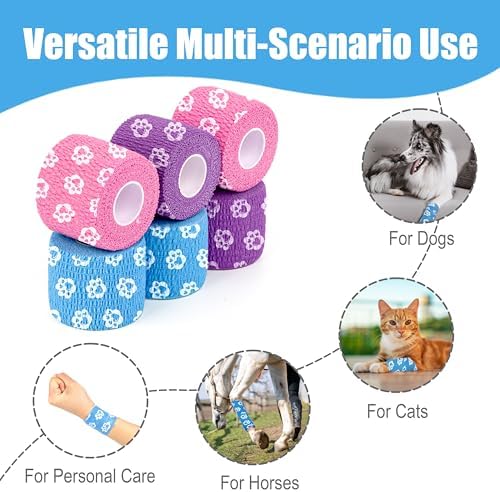 Versatile Multi-Scenario Use

For Dogs

For Cats

For Personal Care

For Horses